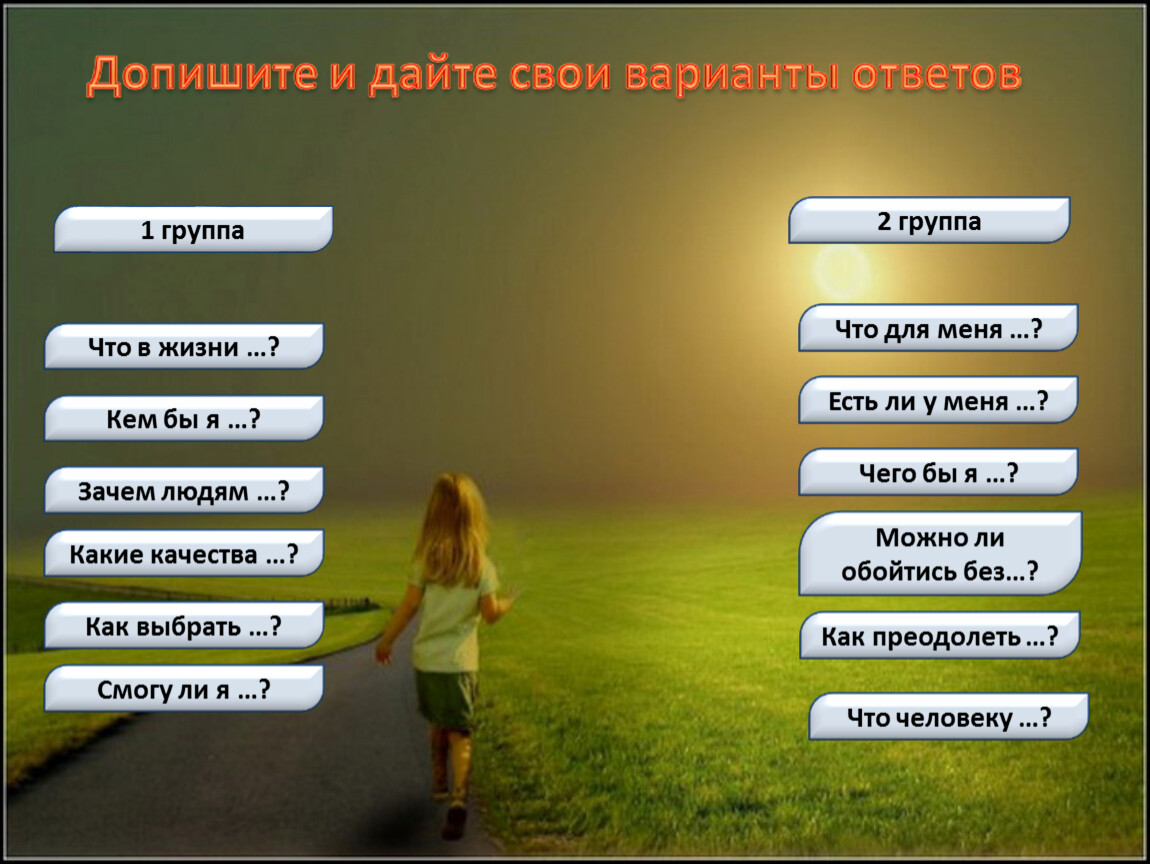 Допишите и дайте свои варианты ответов

1 группа

Что в жизни …?

Кем бы я …?

Зачем людям …?

Какие качества …?

Как выбрать …?

Смогу ли я …?

2 группа

Что для меня …?

Есть ли у меня …?

Чего бы я …?

Можно ли обойтись без…?

Как преодолеть …?

Что человеку …?